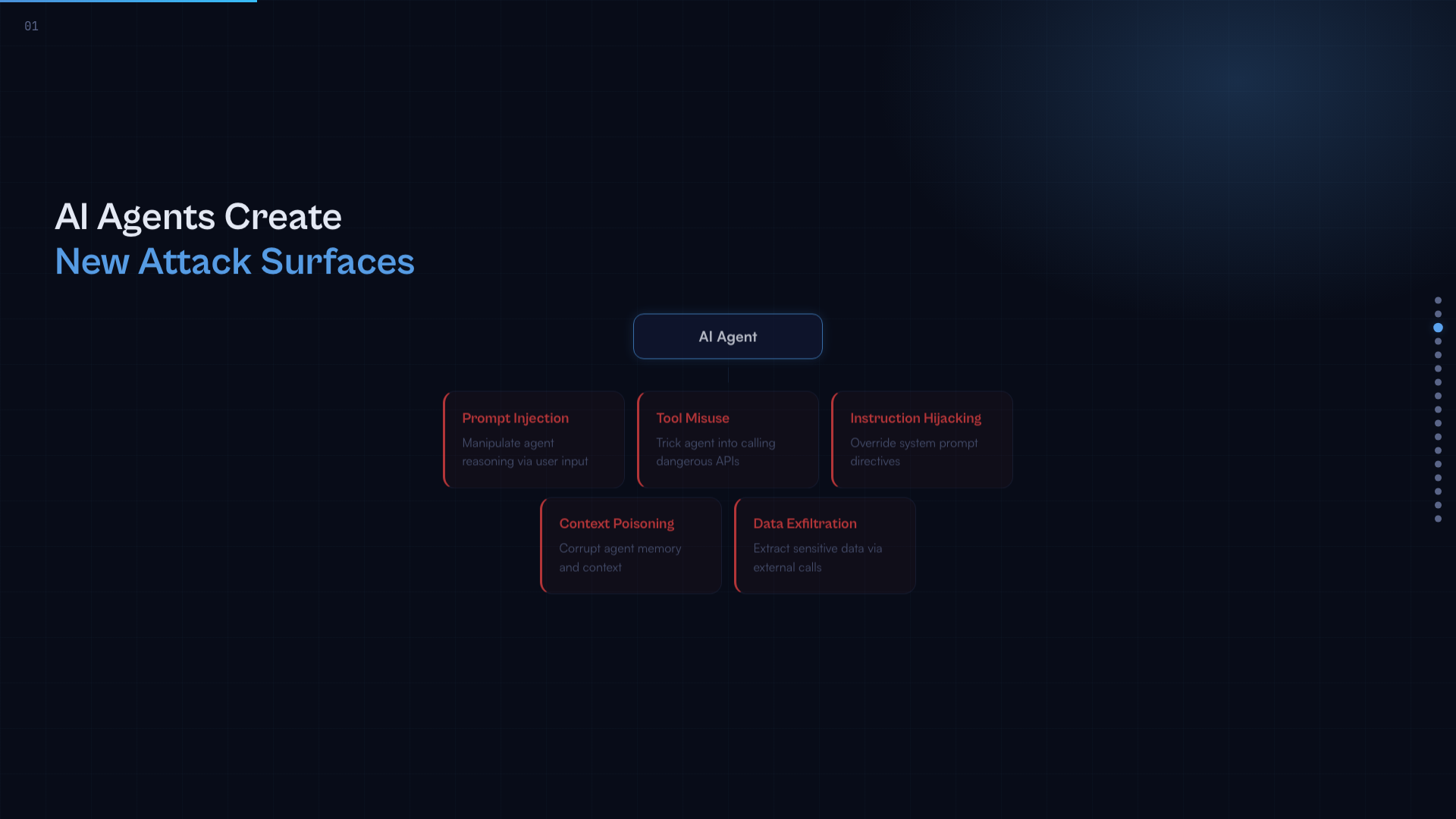 01

AI Agents Create
New Attack Surfaces

AI Agent

Prompt Injection
Manipulate agent reasoning via user input

Tool Misuse
Trick agent into calling dangerous APIs

Instruction Hijacking
Override system prompt directives

Context Poisoning
Corrupt agent memory and context

Data Exfiltration
Extract sensitive data via external calls